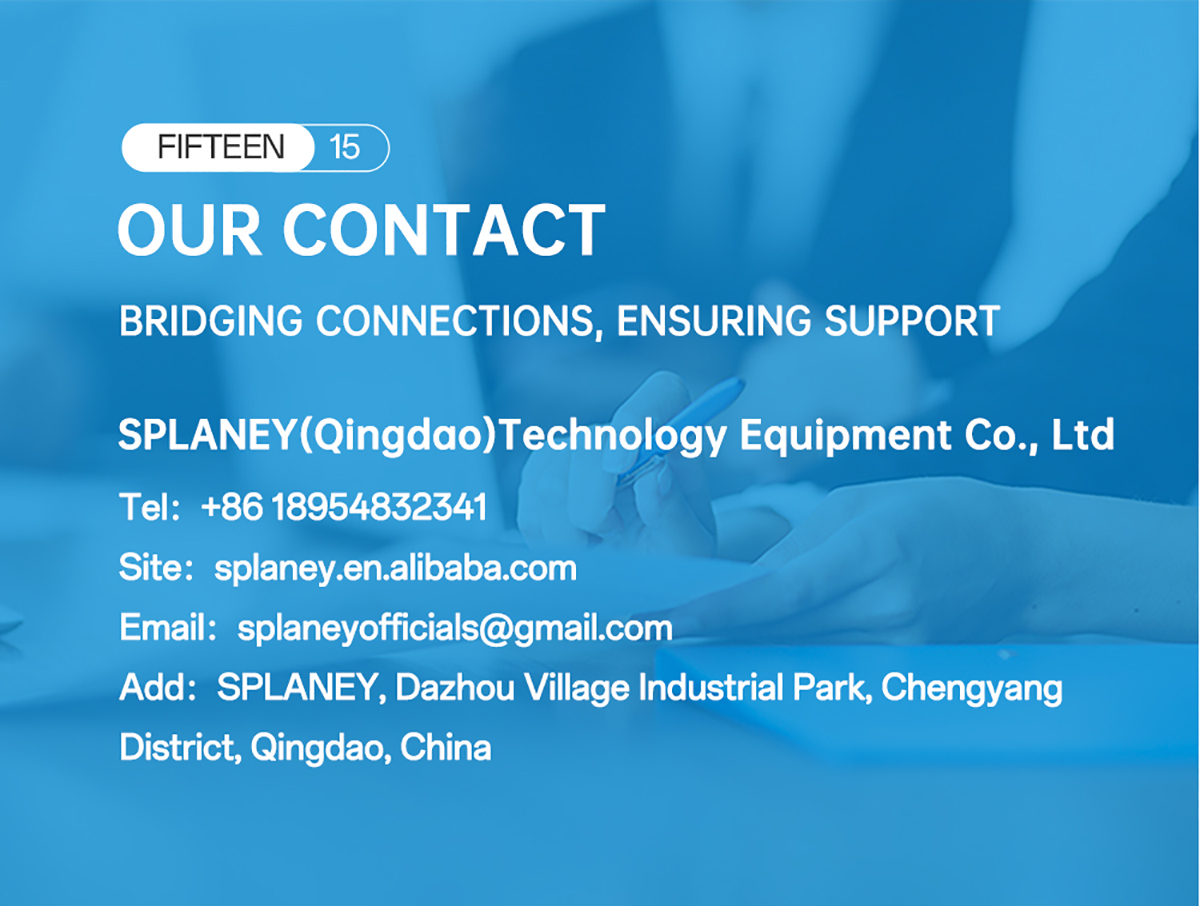 FIFTEEN 15

OUR CONTACT

BRIDGING CONNECTIONS, ENSURING SUPPORT

SPLANEY(Qingdao)Technology Equipment Co., Ltd

Tel: +86 18954832341

Site: splaney.en.alibaba.com

Email: splaneyofficials@gmail.com

Add: SPLANEY, Dazhou Village Industrial Park, Chengyang District, Qingdao, China